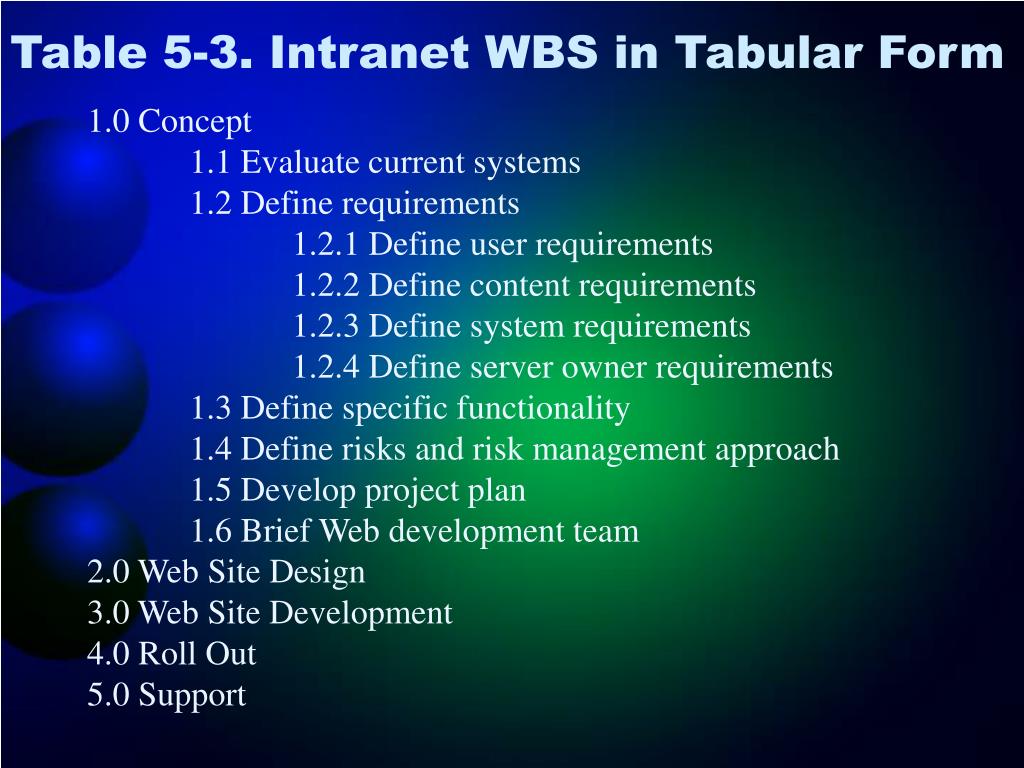 Table 5-3. Intranet WBS in Tabular Form

1.0 Concept
1.1 Evaluate current systems
1.2 Define requirements
1.2.1 Define user requirements
1.2.2 Define content requirements
1.2.3 Define system requirements
1.2.4 Define server owner requirements
1.3 Define specific functionality
1.4 Define risks and risk management approach
1.5 Develop project plan
1.6 Brief Web development team
2.0 Web Site Design
3.0 Web Site Development
4.0 Roll Out
5.0 Support